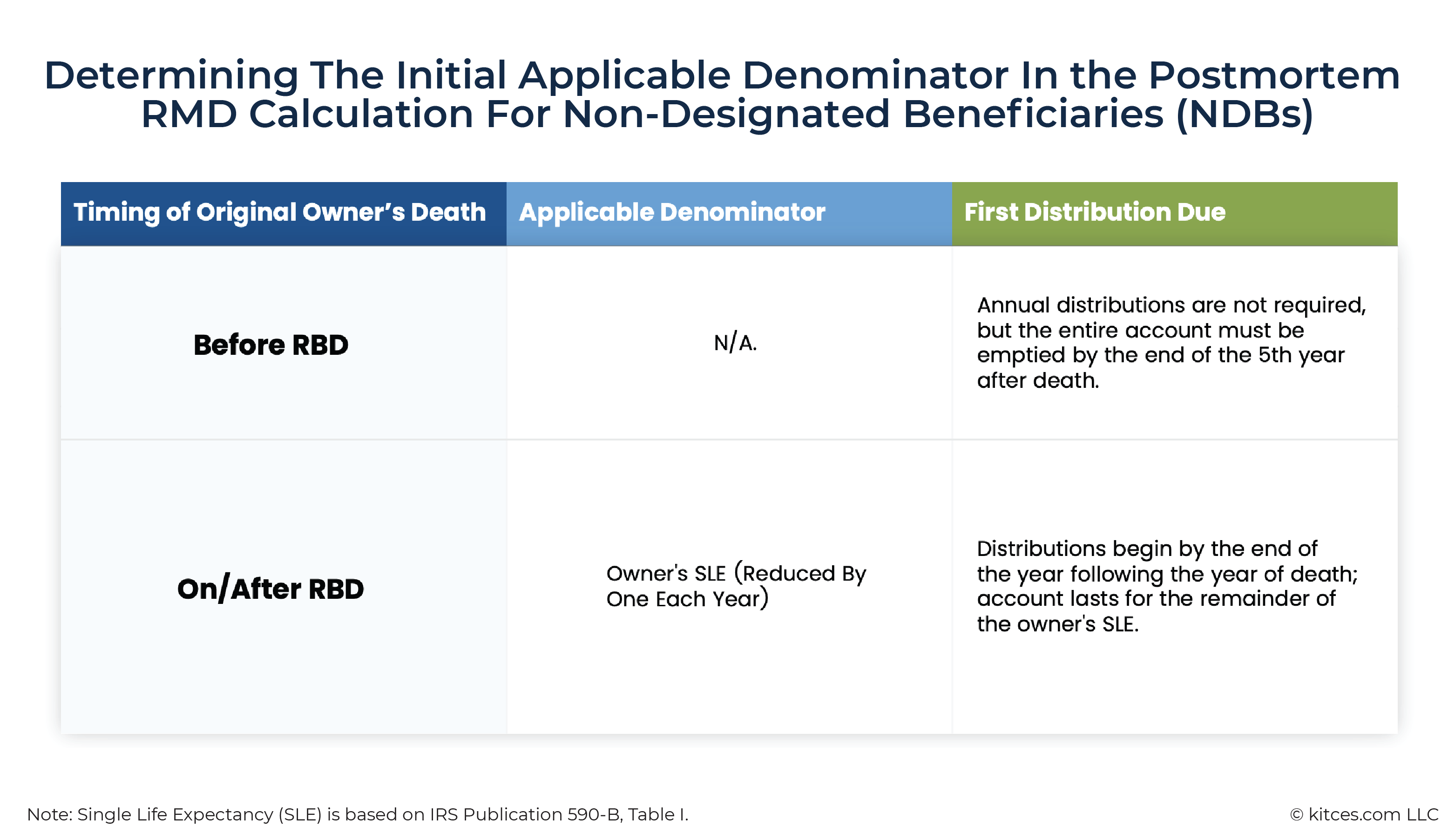 Determining The Initial Applicable Denominator In the Postmortem RMD Calculation For Non-Designated Beneficiaries (NDBs)

| Timing of Original Owner's Death | Applicable Denominator | First Distribution Due |
|---|---|---|
| Before RBD | N/A. | Annual distributions are not required, but the entire account must be emptied by the end of the 5th year after death. |
| On/After RBD | Owner's SLE (Reduced By One Each Year) | Distributions begin by the end of the year following the year of death; account lasts for the remainder of the owner's SLE. |

Note: Single Life Expectancy (SLE) is based on IRS Publication 590-B, Table I.

© kitces.com LLC